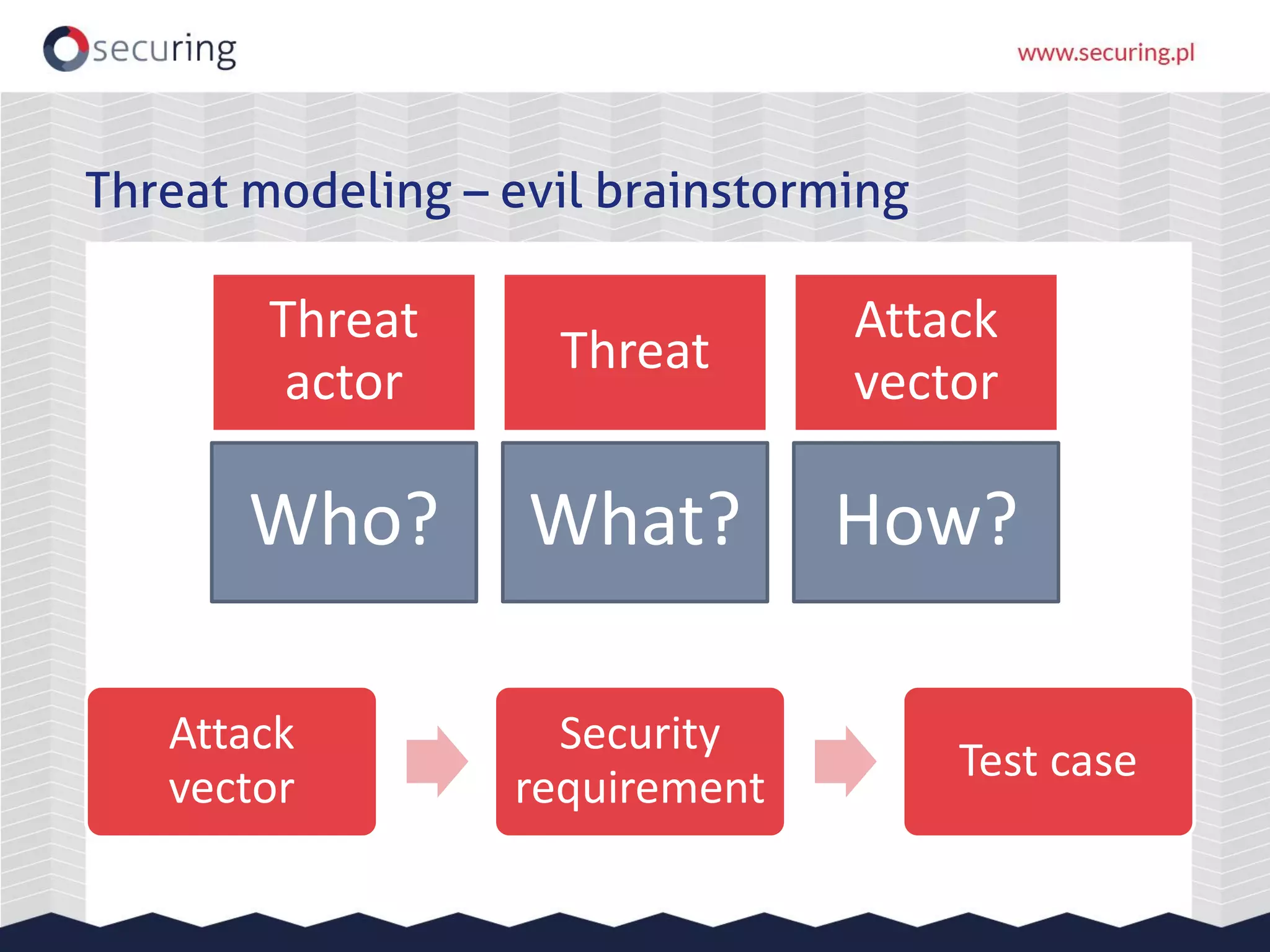 securing

www.securing.pl

Threat modeling – evil brainstorming

Threat actor

Threat

Attack vector

Who?

What?

How?

Attack vector

Security requirement

Test case